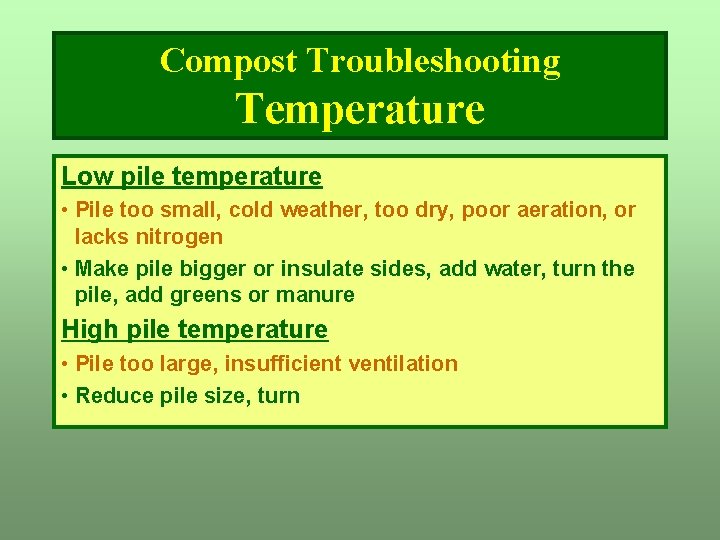 Compost Troubleshooting
Temperature

Low pile temperature

• Pile too small, cold weather, too dry, poor aeration, or lacks nitrogen

• Make pile bigger or insulate sides, add water, turn the pile, add greens or manure

High pile temperature

• Pile too large, insufficient ventilation

• Reduce pile size, turn